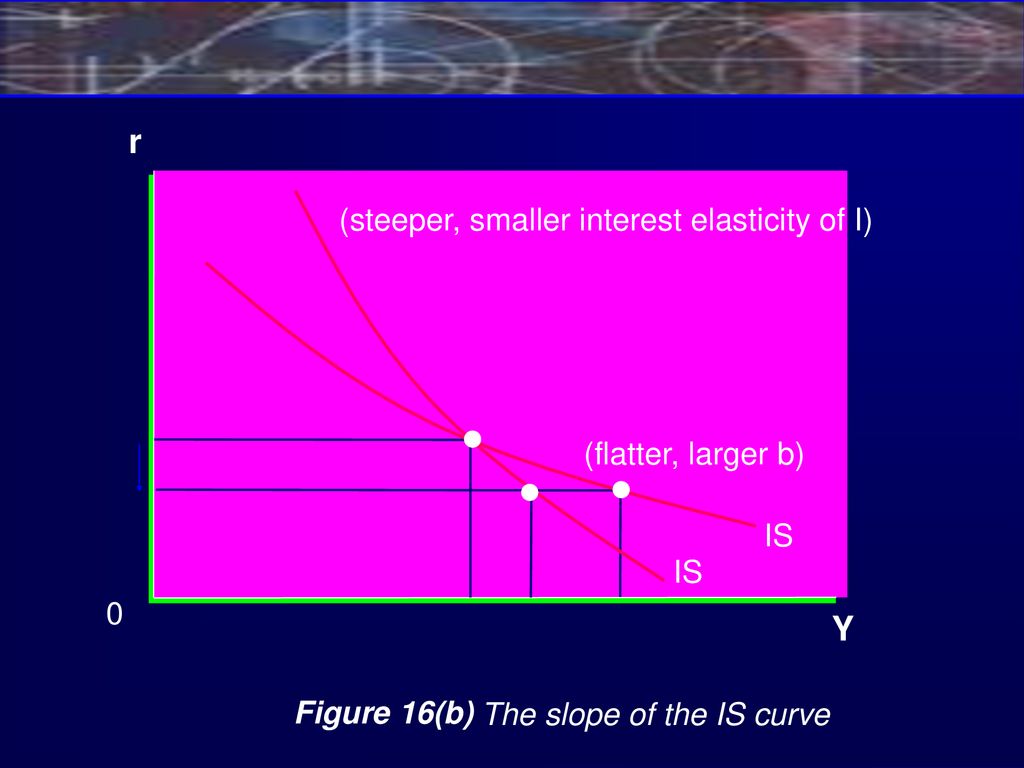 r

(steeper, smaller interest elasticity of I)

(flatter, larger b)

IS

IS

0

Y

Figure 16(b) The slope of the IS curve